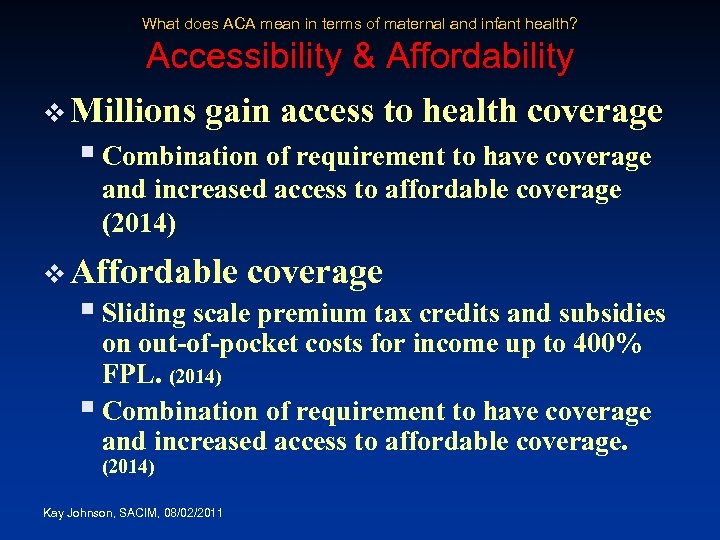 What does ACA mean in terms of maternal and infant health?

Accessibility & Affordability

❖ Millions gain access to health coverage

▪ Combination of requirement to have coverage and increased access to affordable coverage (2014)

❖ Affordable coverage

▪ Sliding scale premium tax credits and subsidies on out-of-pocket costs for income up to 400% FPL. (2014)

▪ Combination of requirement to have coverage and increased access to affordable coverage. (2014)

Kay Johnson, SACIM, 08/02/2011